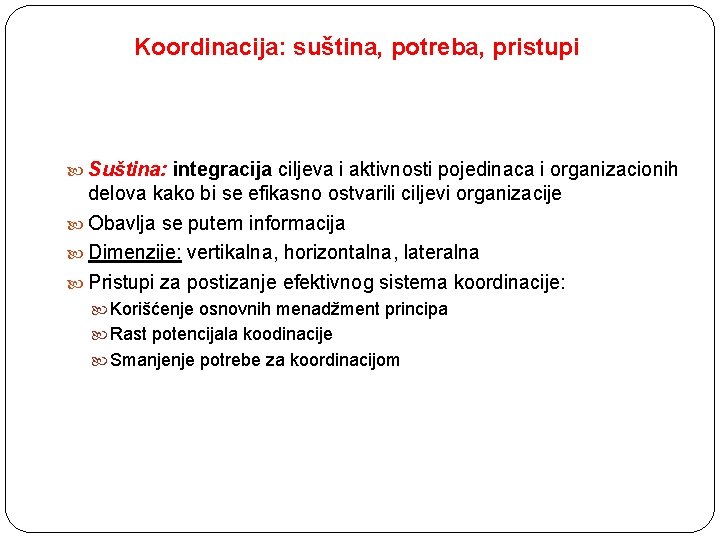 Koordinacija: suština, potreba, pristupi

Suština: integracija ciljeva i aktivnosti pojedinaca i organizacionih delova kako bi se efikasno ostvarili ciljevi organizacije

Obavlja se putem informacija

Dimenzije: vertikalna, horizontalna, lateralna

Pristupi za postizanje efektivnog sistema koordinacije:

Korišćenje osnovnih menadžment principa

Rast potencijala koodinacije

Smanjenje potrebe za koordinacijom